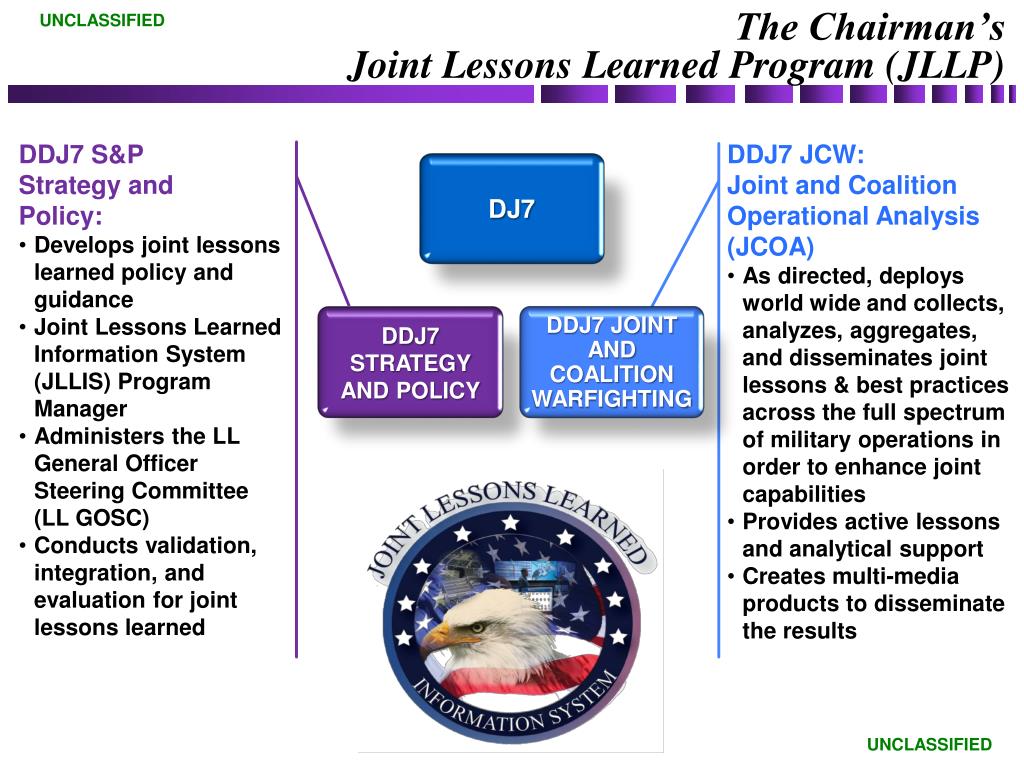 UNCLASSIFIED

The Chairman's
Joint Lessons Learned Program (JLLP)

DDJ7 S&P
Strategy and Policy:
• Develops joint lessons learned policy and guidance
• Joint Lessons Learned Information System (JLLIS) Program Manager
• Administers the LL General Officer Steering Committee (LL GOSC)
• Conducts validation, integration, and evaluation for joint lessons learned

DJ7

DDJ7 STRATEGY AND POLICY

DDJ7 JOINT AND COALITION WARFIGHTING

JOINT LESSONS LEARNED
INFORMATION SYSTEM

DDJ7 JCW:
Joint and Coalition Operational Analysis (JCOA)
• As directed, deploys world wide and collects, analyzes, aggregates, and disseminates joint lessons & best practices across the full spectrum of military operations in order to enhance joint capabilities
• Provides active lessons and analytical support
• Creates multi-media products to disseminate the results

UNCLASSIFIED